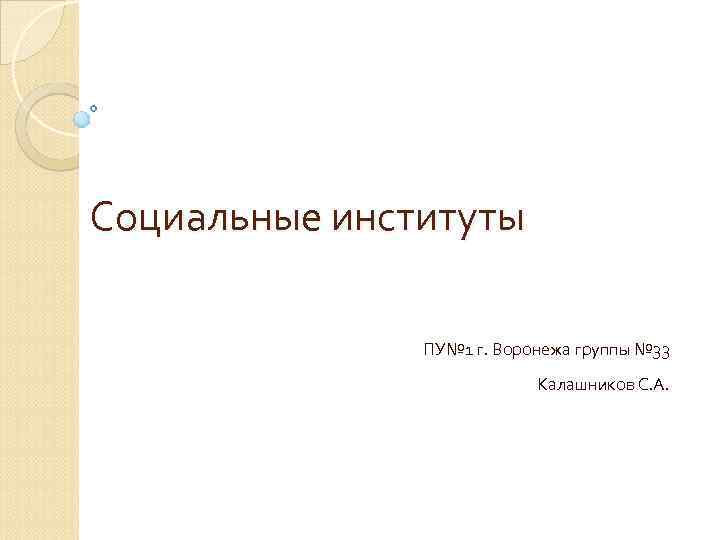 Социальные институты

ПУ№1 г. Воронежа группы №33

Калашников С.А.